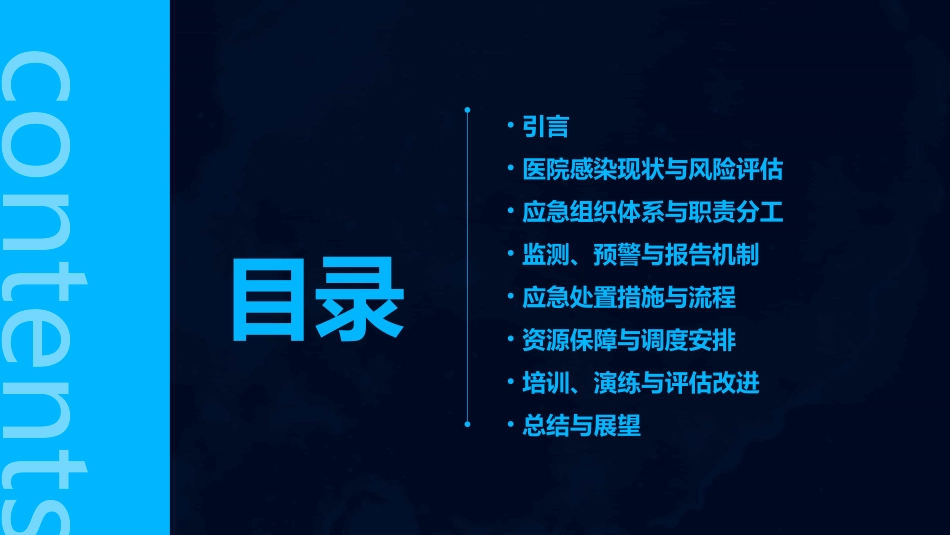 contents

目录

· 引言
· 医院感染现状与风险评估
· 应急组织体系与职责分工
· 监测、预警与报告机制
· 应急处置措施与流程
· 资源保障与调度安排
· 培训、演练与评估改进
· 总结与展望